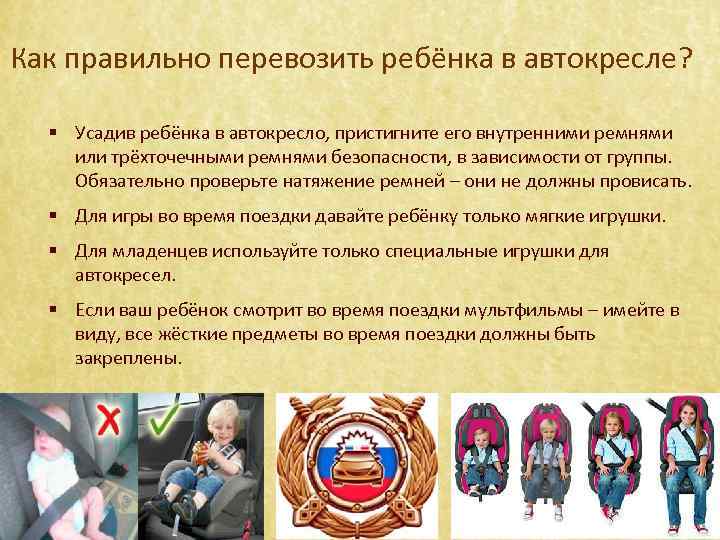 Как правильно перевозить ребёнка в автокресле?

▪ Усадив ребёнка в автокресло, пристигните его внутренними ремнями или трёхточечными ремнями безопасности, в зависимости от группы. Обязательно проверьте натяжение ремней – они не должны провисать.

▪ Для игры во время поездки давайте ребёнку только мягкие игрушки.

▪ Для младенцев используйте только специальные игрушки для автокресел.

▪ Если ваш ребёнок смотрит во время поездки мультфильмы – имейте в виду, все жёсткие предметы во время поездки должны быть закреплены.